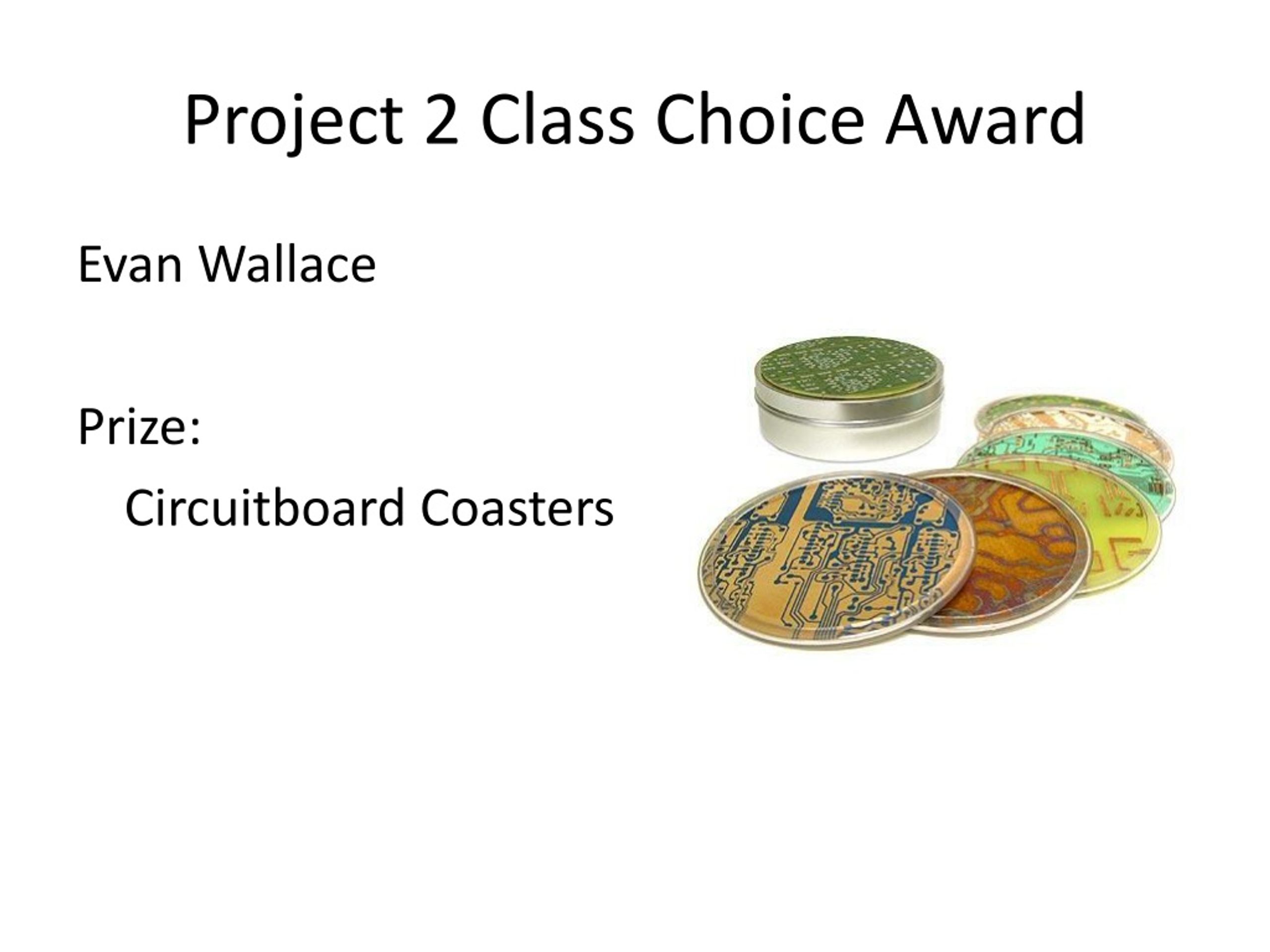 Project 2 Class Choice Award

Evan Wallace

Prize:

Circuitboard Coasters